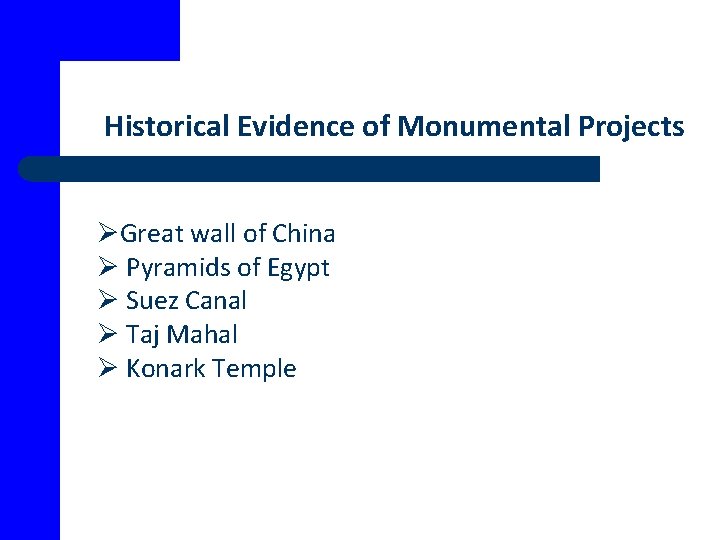 Historical Evidence of Monumental Projects

➢Great wall of China
➢ Pyramids of Egypt
➢ Suez Canal
➢ Taj Mahal
➢ Konark Temple